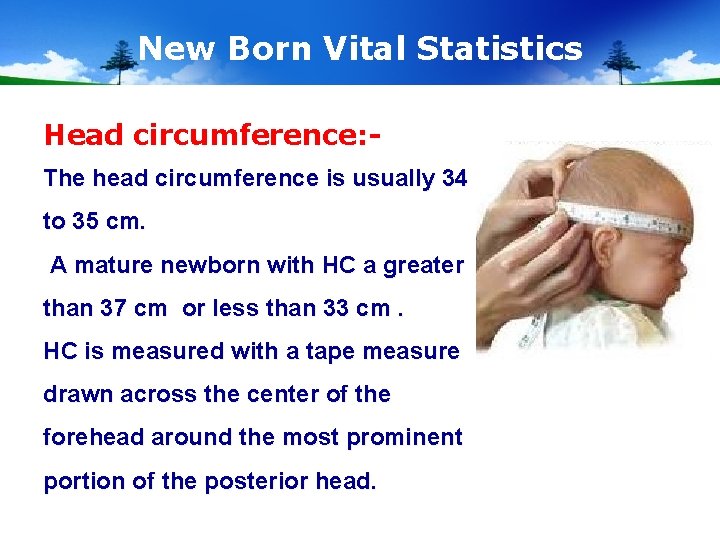 New Born Vital Statistics

Head circumference:-

The head circumference is usually 34 to 35 cm.

A mature newborn with HC a greater than 37 cm or less than 33 cm .

HC is measured with a tape measure drawn across the center of the forehead around the most prominent portion of the posterior head.